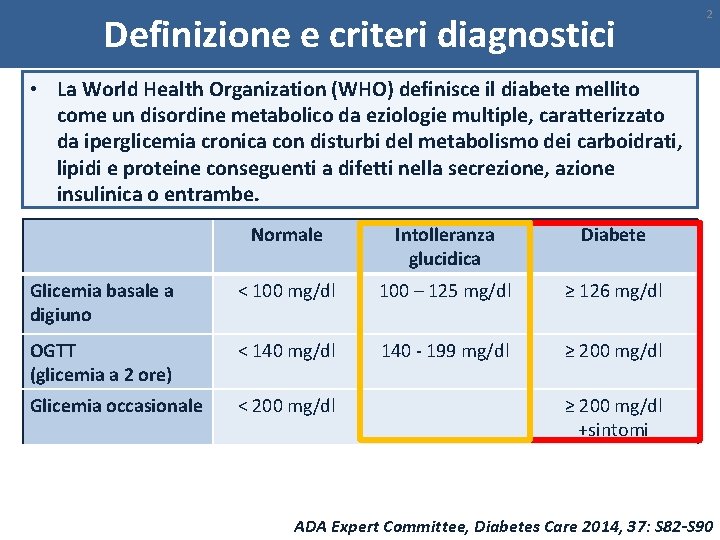 2

Definizione e criteri diagnostici

• La World Health Organization (WHO) definisce il diabete mellito come un disordine metabolico da eziologie multiple, caratterizzato da iperglicemia cronica con disturbi del metabolismo dei carboidrati, lipidi e proteine conseguenti a difetti nella secrezione, azione insulinica o entrambe.

| | Normale | Intolleranza glucidica | Diabete |
|---|---|---|---|
| Glicemia basale a digiuno | < 100 mg/dl | 100 – 125 mg/dl | ≥ 126 mg/dl |
| OGTT (glicemia a 2 ore) | < 140 mg/dl | 140 - 199 mg/dl | ≥ 200 mg/dl |
| Glicemia occasionale | < 200 mg/dl | | ≥ 200 mg/dl +sintomi |

ADA Expert Committee, Diabetes Care 2014, 37: S82-S90